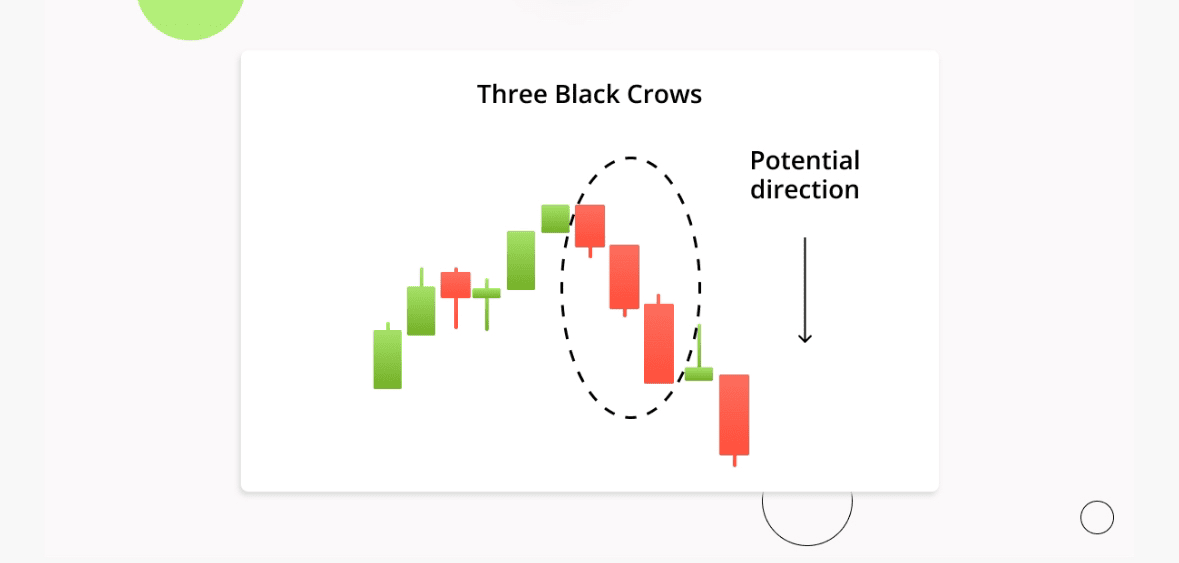 Three Black Crows

Potential direction